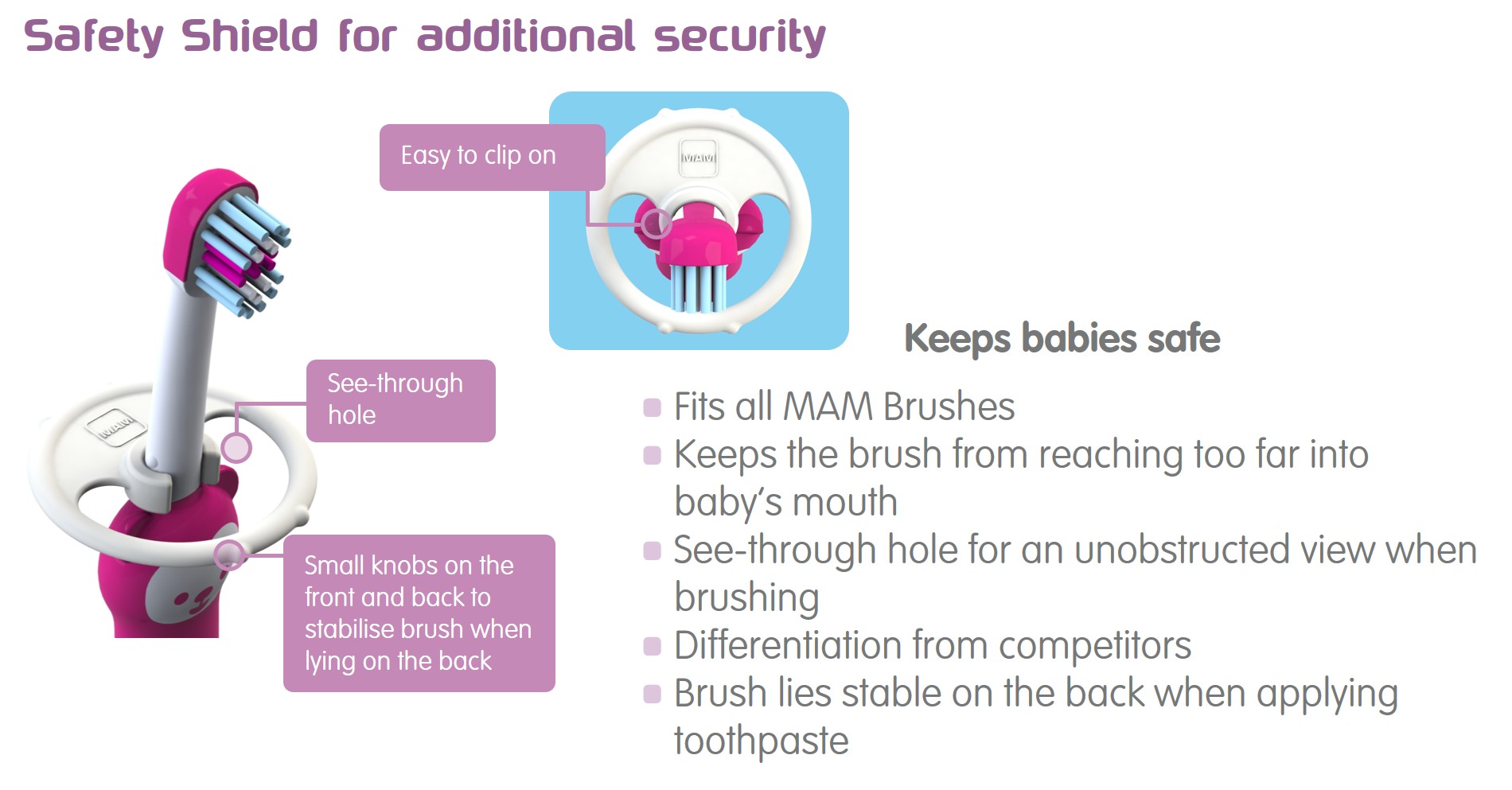 Safety Shield for additional security

Easy to clip on

MAM

See-through hole

MAM

Small knobs on the front and back to stabilise brush when lying on the back

Keeps babies safe

- Fits all MAM Brushes
- Keeps the brush from reaching too far into baby's mouth
- See-through hole for an unobstructed view when brushing
- Differentiation from competitors
- Brush lies stable on the back when applying toothpaste